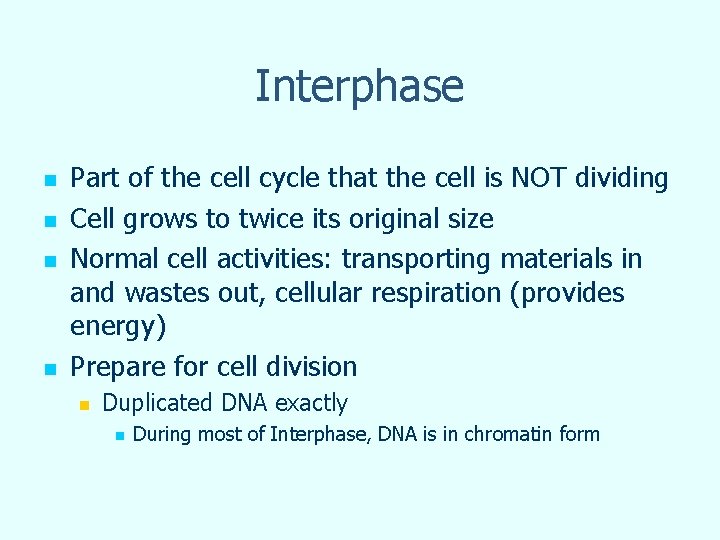 Interphase

- Part of the cell cycle that the cell is NOT dividing
- Cell grows to twice its original size
- Normal cell activities: transporting materials in and wastes out, cellular respiration (provides energy)
- Prepare for cell division
  - Duplicated DNA exactly
    - During most of Interphase, DNA is in chromatin form